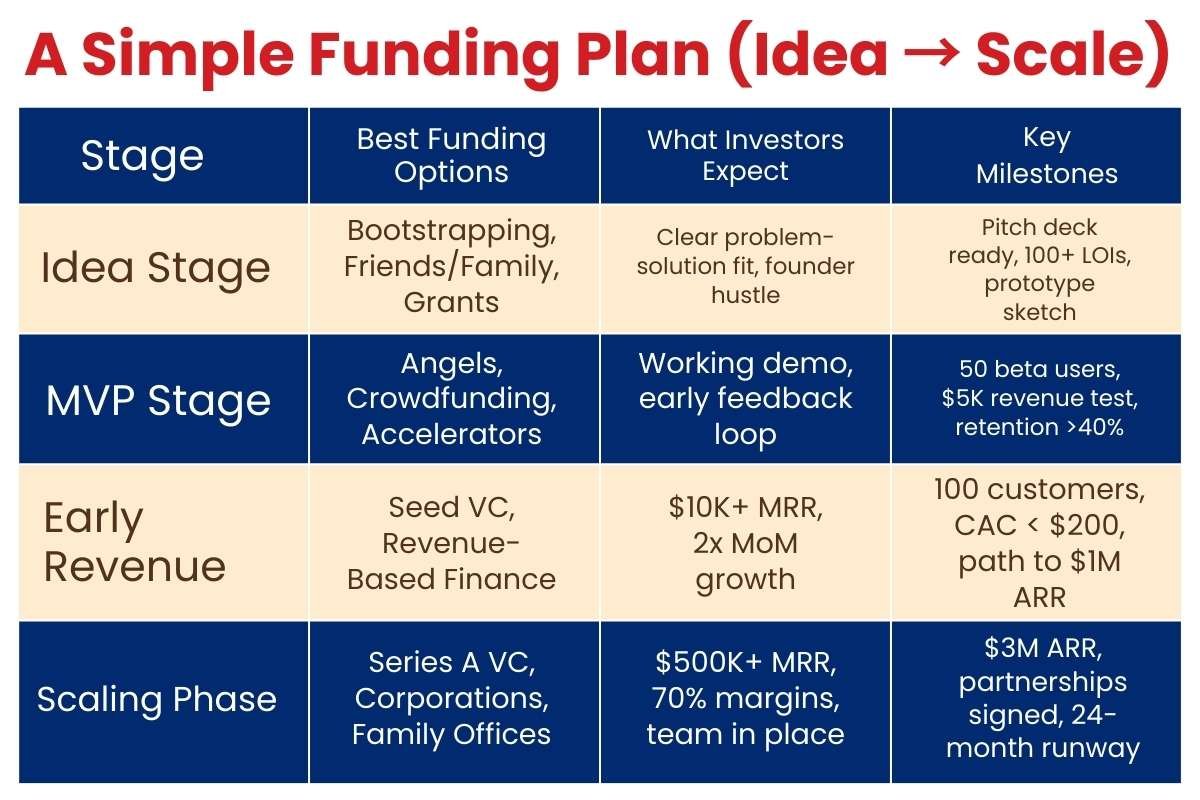 A Simple Funding Plan (Idea → Scale)

| Stage | Best Funding Options | What Investors Expect | Key Milestones |
|---|---|---|---|
| Idea Stage | Bootstrapping, Friends/Family, Grants | Clear problem-solution fit, founder hustle | Pitch deck ready, 100+ LOIs, prototype sketch |
| MVP Stage | Angels, Crowdfunding, Accelerators | Working demo, early feedback loop | 50 beta users, \$5K revenue test, retention >40% |
| Early Revenue | Seed VC, Revenue-Based Finance | \$10K+ MRR, 2x MoM growth | 100 customers, CAC < \$200, path to \$1M ARR |
| Scaling Phase | Series A VC, Corporations, Family Offices | \$500K+ MRR, 70% margins, team in place | \$3M ARR, partnerships signed, 24-month runway |